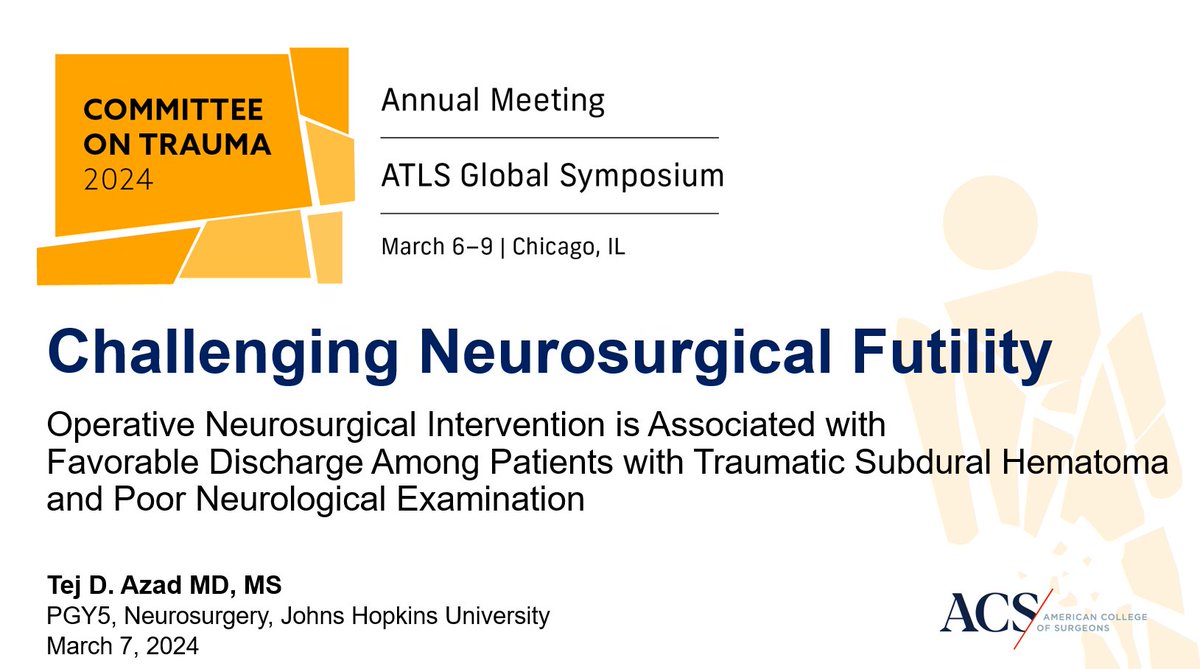 COMMITTEE ON TRAUMA 2024

Annual Meeting

ATLS Global Symposium

March 6–9 | Chicago, IL

Challenging Neurosurgical Futility

Operative Neurosurgical Intervention is Associated with Favorable Discharge Among Patients with Traumatic Subdural Hematoma and Poor Neurological Examination

Tej D. Azad MD, MS
PGY5, Neurosurgery, Johns Hopkins University
March 7, 2024

ACS AMERICAN COLLEGE OF SURGEONS